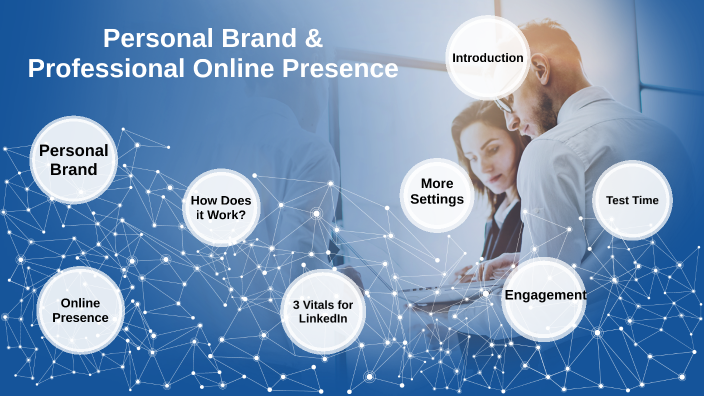 Personal Brand &
Professional Online Presence

Introduction

Personal Brand

How Does it Work?

More Settings

Test Time

Online Presence

3 Vitals for LinkedIn

Engagement